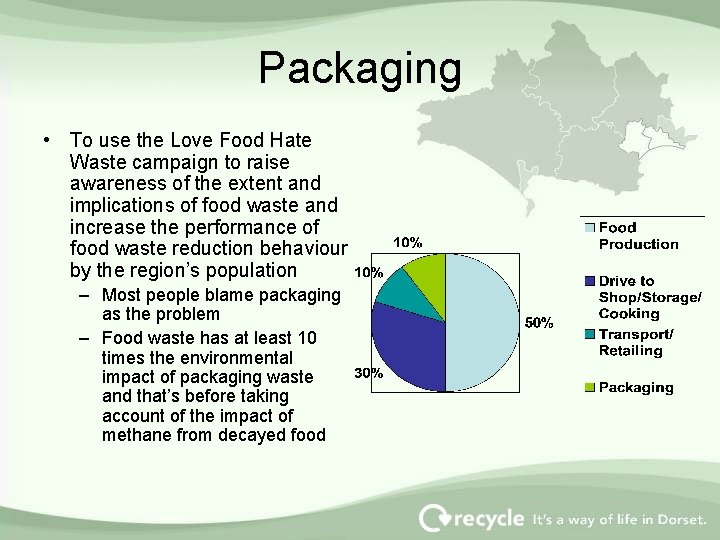 Packaging

• To use the Love Food Hate Waste campaign to raise awareness of the extent and implications of food waste and increase the performance of food waste reduction behaviour by the region's population
 – Most people blame packaging as the problem
 – Food waste has at least 10 times the environmental impact of packaging waste and that's before taking account of the impact of methane from decayed food

10%
10%
50%
30%

Food Production
Drive to Shop/Storage/ Cooking
Transport/ Retailing
Packaging

recycle It's a way of life in Dorset.